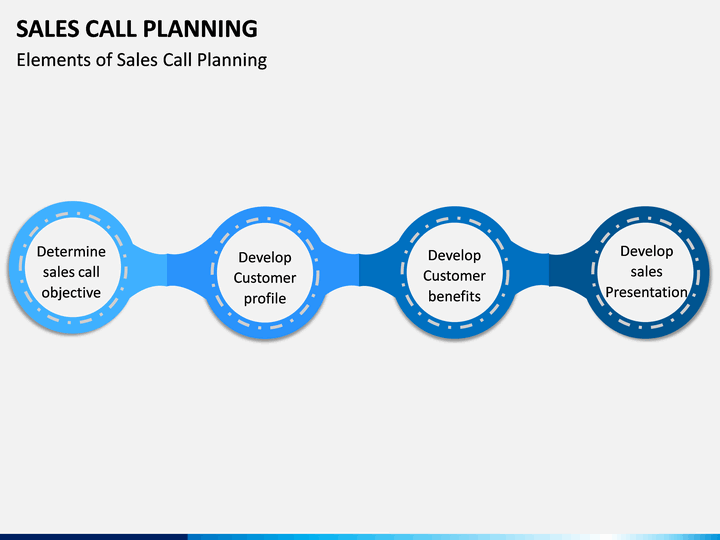 SALES CALL PLANNING

Elements of Sales Call Planning

Determine sales call objective

Develop Customer profile

Develop Customer benefits

Develop sales Presentation